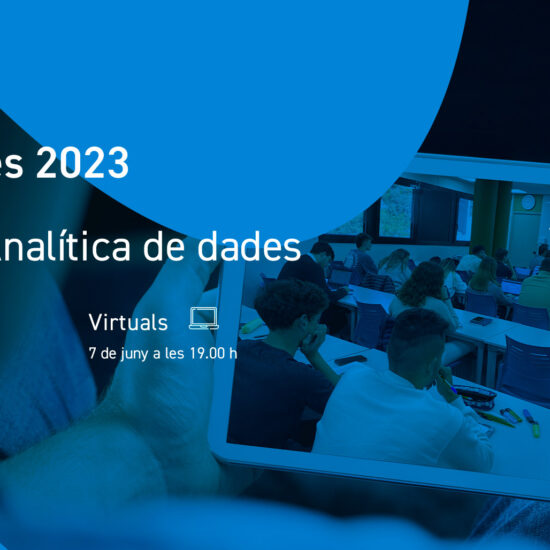 es 2023

nalítica de dades

Virtuals

7 de juny a les 19.00 h